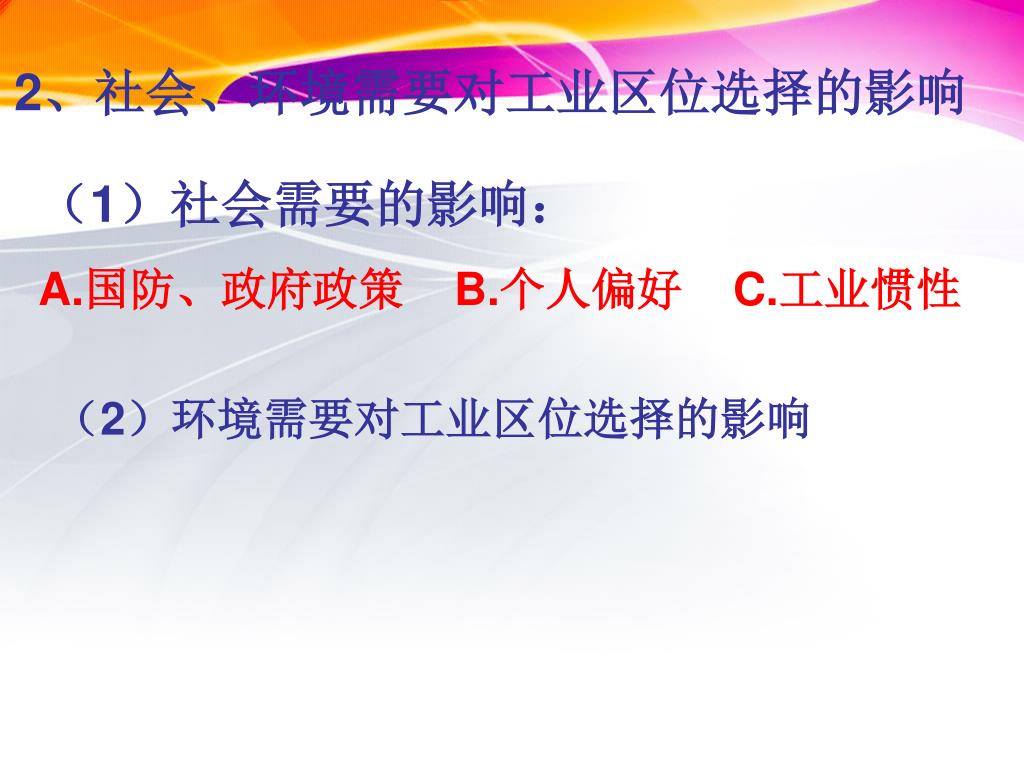 2、社会、环境需要对工业区位选择的影响

（1）社会需要的影响：

A.国防、政府政策 B.个人偏好 C.工业惯性

（2）环境需要对工业区位选择的影响